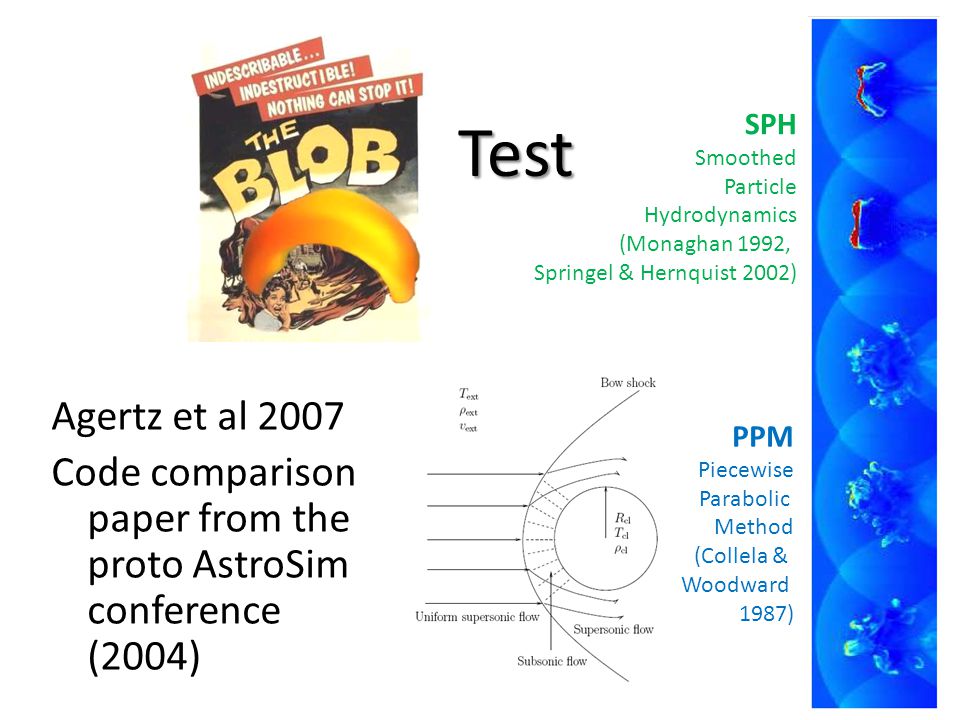 INDESCRIBABLE...
INDESTRUCTIBLE!
NOTHING CAN STOP IT!
THE BLOB

Test

SPH
Smoothed Particle Hydrodynamics (Monaghan 1992, Springel & Hernquist 2002)

Agertz et al 2007
Code comparison paper from the proto AstroSim conference (2004)

$T_{\rm ext}$
$\rho_{\rm ext}$
$v_{\rm ext}$
Bow shock
$R_{\rm cl}$
$T_{\rm cl}$
$\rho_{\rm cl}$
Uniform supersonic flow
Supersonic flow
Subsonic flow

PPM
Piecewise Parabolic Method (Collela & Woodward 1987)